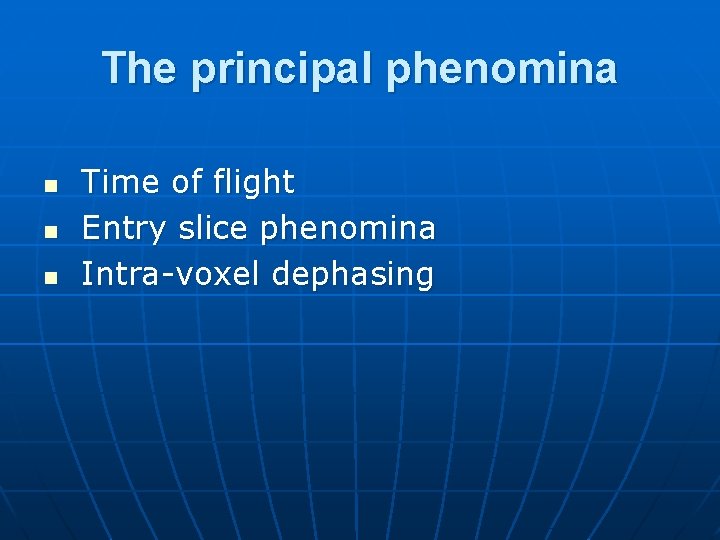 The principal phenomina

- Time of flight
- Entry slice phenomina
- Intra-voxel dephasing